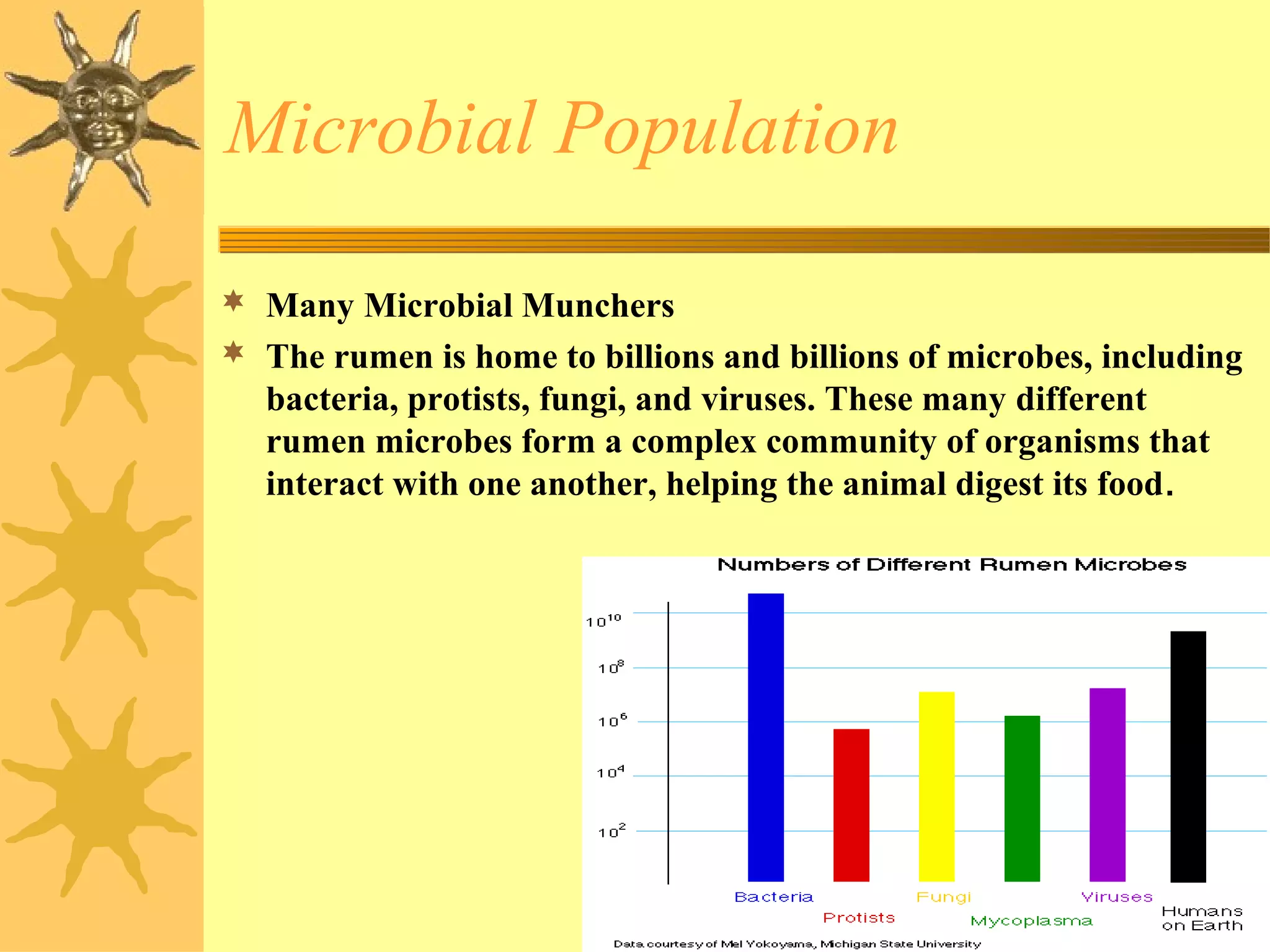 Microbial Population

Many Microbial Munchers

The rumen is home to billions and billions of microbes, including bacteria, protists, fungi, and viruses. These many different rumen microbes form a complex community of organisms that interact with one another, helping the animal digest its food.

Numbers of Different Rumen Microbes

$10^{10}$

$10^{8}$

$10^{6}$

$10^{4}$

$10^{2}$

Bacteria

Protists

Fungi

Mycoplasma

Viruses

Humans on Earth

Data courtesy of Mel Yokoyama, Michigan State University